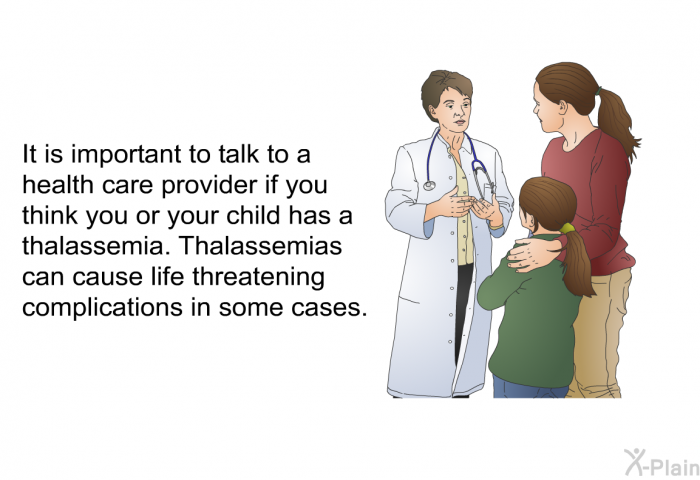 It is important to talk to a health care provider if you think you or your child has a thalassemia. Thalassemias can cause life threatening complications in some cases.

X-Plain